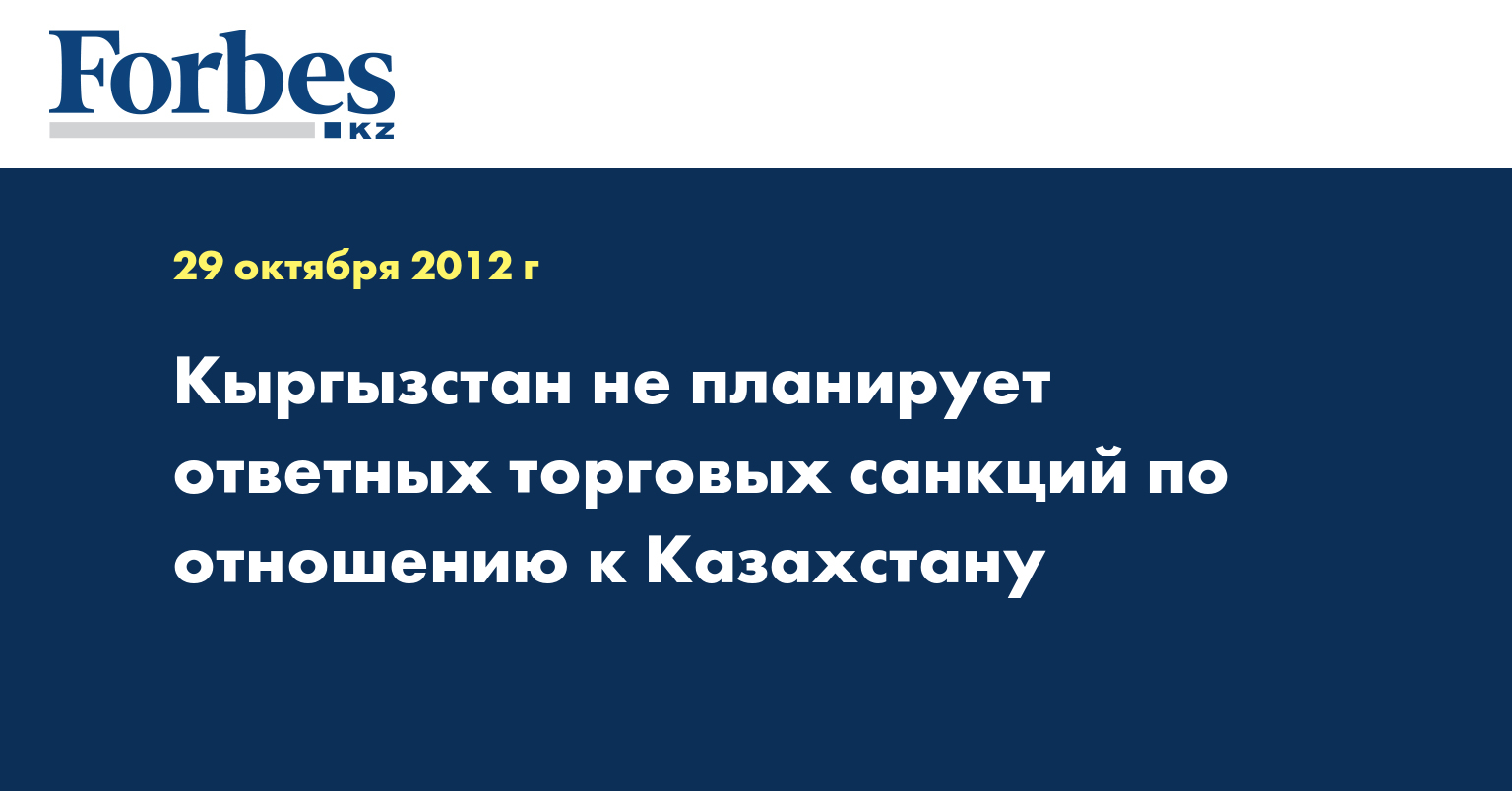 Forbes
KZ

29 октября 2012 г

Кыргызстан не планирует ответных торговых санкций по отношению к Казахстану